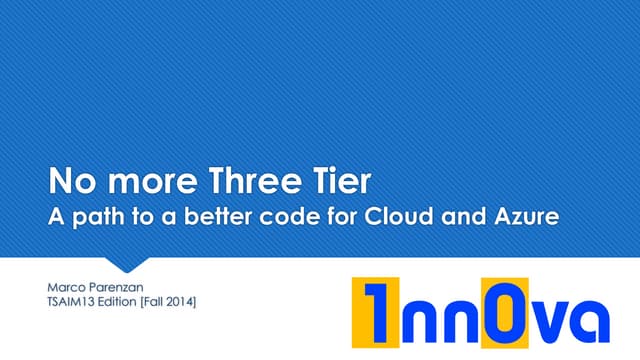 No more Three Tier
A path to a better code for Cloud and Azure

Marco Parenzan
TSAIM13 Edition [Fall 2014]

1nn0va